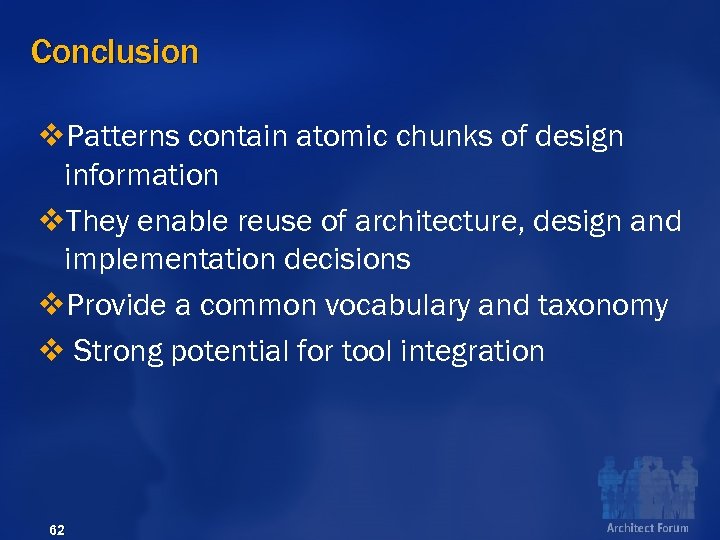 Conclusion

❖Patterns contain atomic chunks of design information

❖They enable reuse of architecture, design and implementation decisions

❖Provide a common vocabulary and taxonomy

❖ Strong potential for tool integration

62

Architect Forum